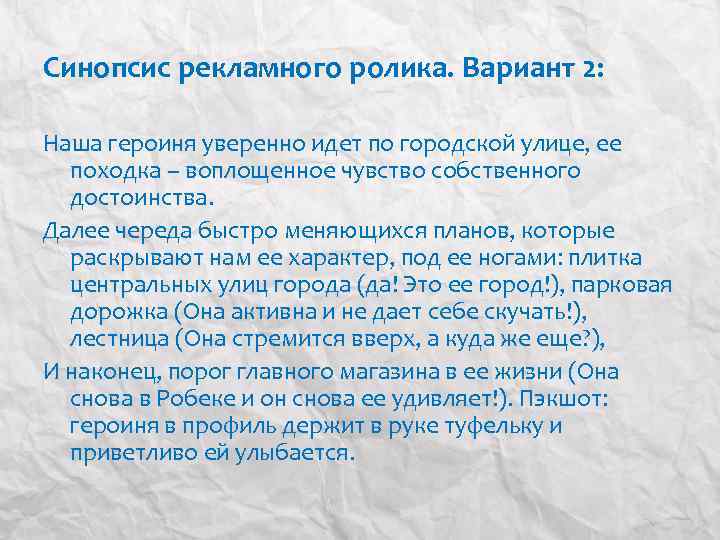 Синопсис рекламного ролика. Вариант 2:

Наша героиня уверенно идет по городской улице, ее походка – воплощенное чувство собственного достоинства.

Далее череда быстро меняющихся планов, которые раскрывают нам ее характер, под ее ногами: плитка центральных улиц города (да! Это ее город!), парковая дорожка (Она активна и не дает себе скучать!), лестница (Она стремится вверх, а куда же еще?),

И наконец, порог главного магазина в ее жизни (Она снова в Робеке и он снова ее удивляет!). Пэкшот: героиня в профиль держит в руке туфельку и приветливо ей улыбается.